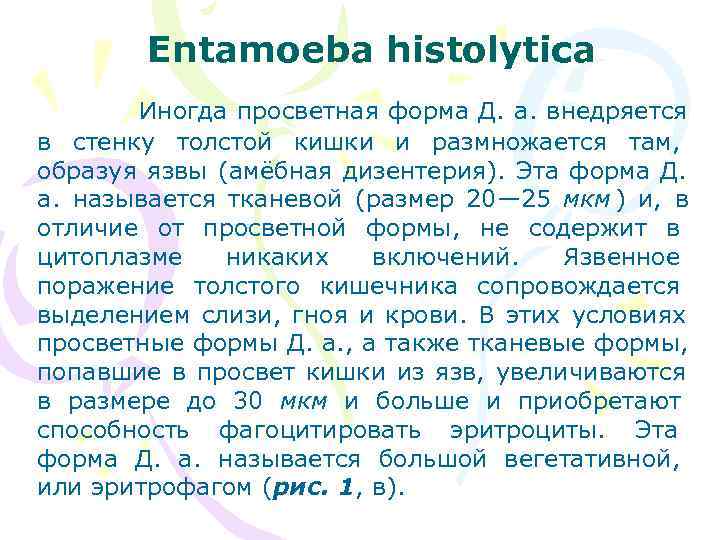 Entamoeba histolytica

Иногда просветная форма Д. а. внедряется в стенку толстой кишки и размножается там, образуя язвы (амёбная дизентерия). Эта форма Д. а. называется тканевой (размер 20—25 мкм ) и, в отличие от просветной формы, не содержит в цитоплазме никаких включений. Язвенное поражение толстого кишечника сопровождается выделением слизи, гноя и крови. В этих условиях просветные формы Д. а., а также тканевые формы, попавшие в просвет кишки из язв, увеличиваются в размере до 30 мкм и больше и приобретают способность фагоцитировать эритроциты. Эта форма Д. а. называется большой вегетативной, или эритрофагом (рис. 1, в).